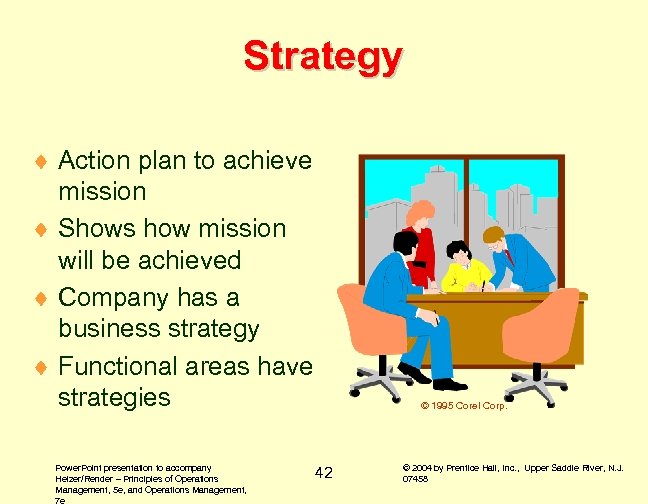 Strategy

♦ Action plan to achieve mission
♦ Shows how mission will be achieved
♦ Company has a business strategy
♦ Functional areas have strategies

© 1995 Corel Corp.

PowerPoint presentation to accompany Heizer/Render – Principles of Operations Management, 5e, and Operations Management, 7e

42

© 2004 by Prentice Hall, Inc., Upper Saddle River, N.J. 07458